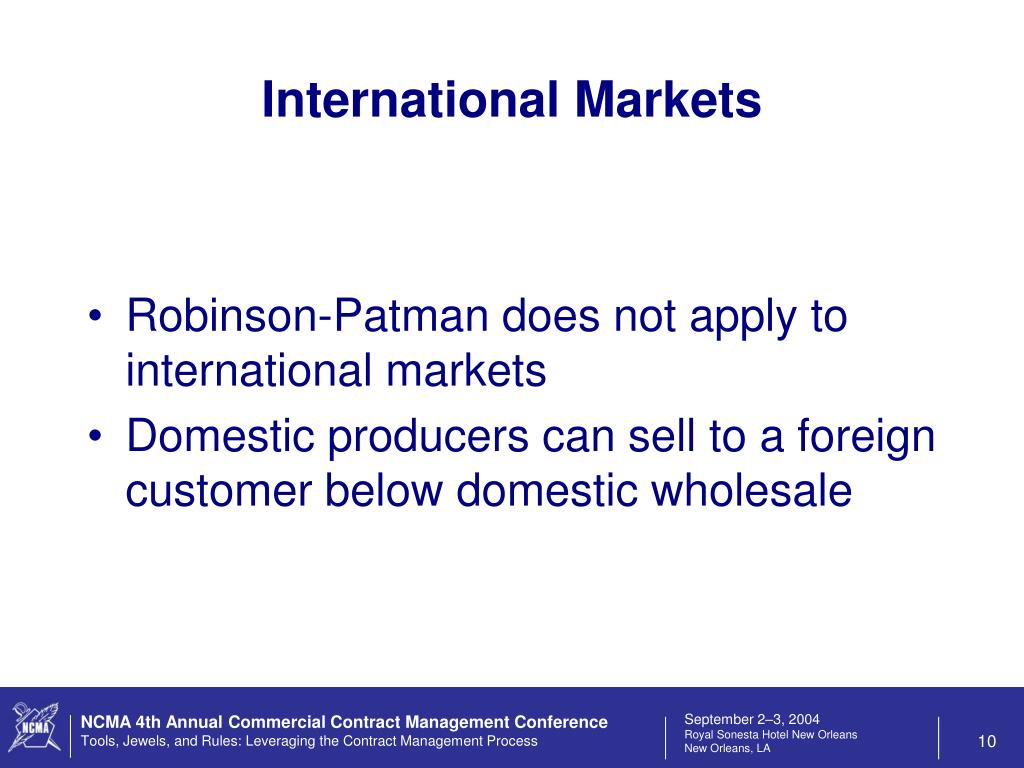 International Markets

• Robinson-Patman does not apply to international markets
• Domestic producers can sell to a foreign customer below domestic wholesale

NCMA

NCMA 4th Annual Commercial Contract Management Conference
Tools, Jewels, and Rules: Leveraging the Contract Management Process

September 2–3, 2004
Royal Sonesta Hotel New Orleans
New Orleans, LA

10